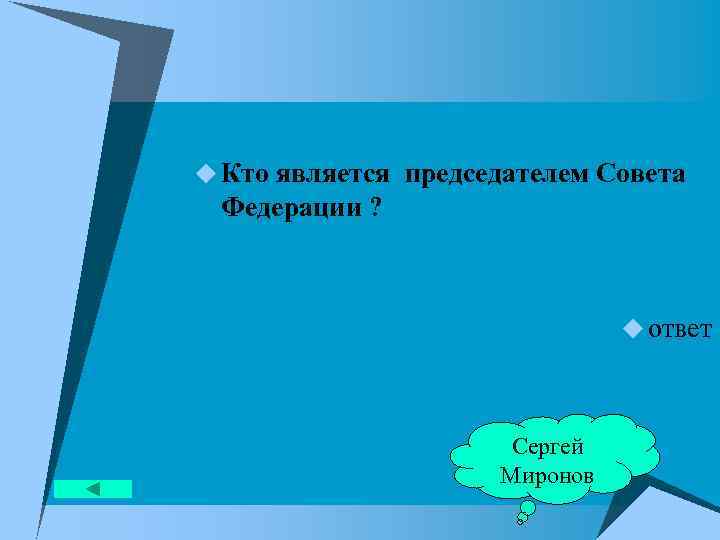 Кто является председателем Совета Федерации ?

ответ

Сергей Миронов